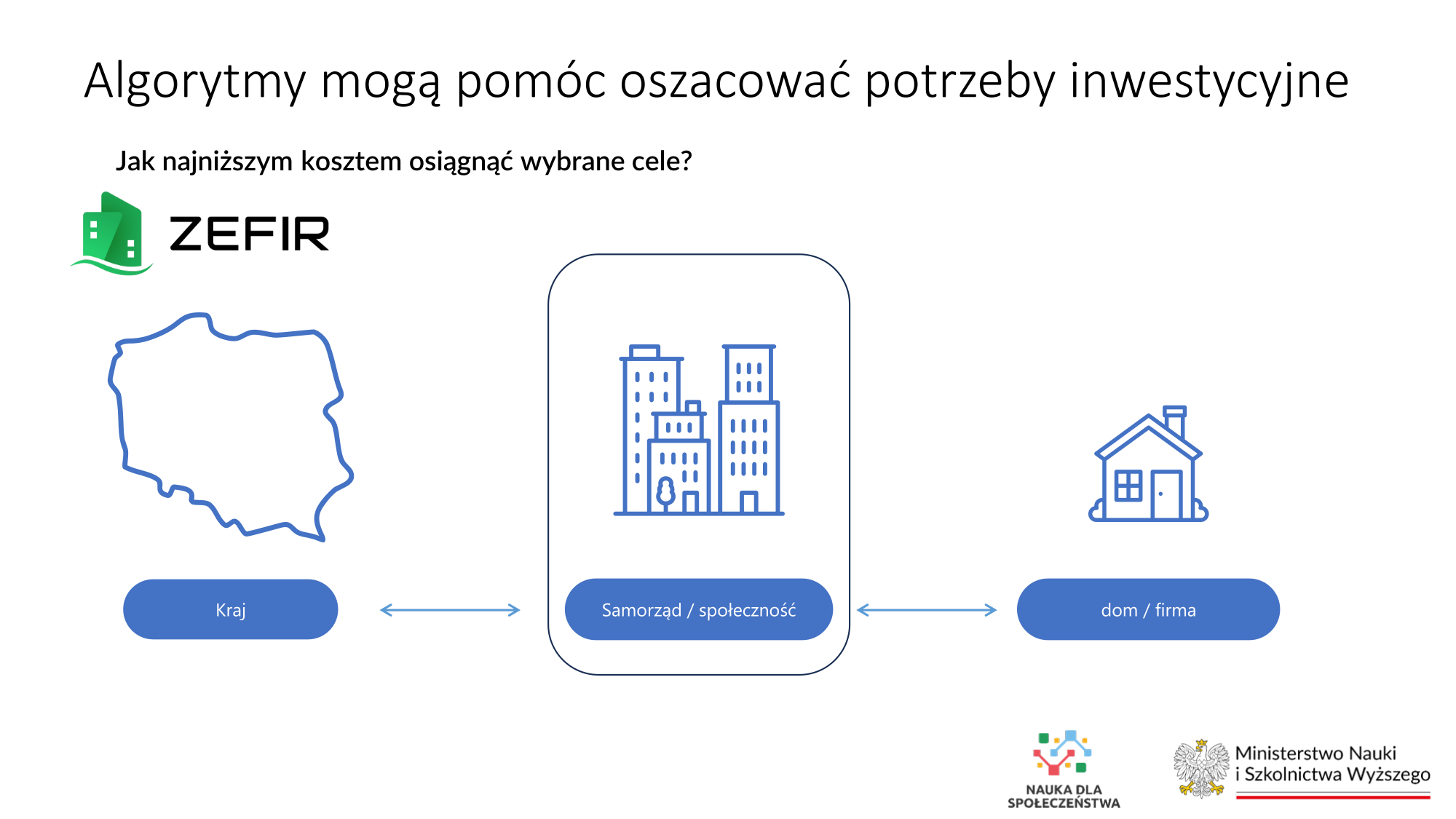 Algorytmy mogą pomóc oszacować potrzeby inwestycyjne

Jak najniższym kosztem osiągnąć wybrane cele?

ZEFIR

Kraj

Samorząd / społeczność

dom / firma

NAUKA DLA SPOŁECZEŃSTWA

Ministerstwo Nauki i Szkolnictwa Wyższego